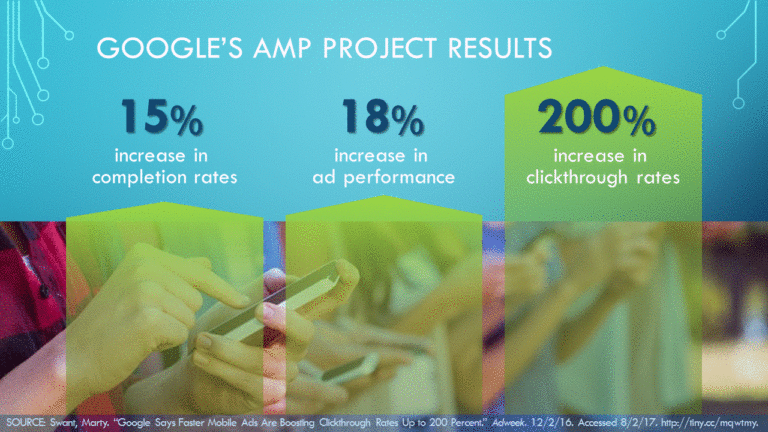 GOOGLE'S AMP PROJECT RESULTS

15%
increase in completion rates

18%
increase in ad performance

200%
increase in clickthrough rates

SOURCE: Swant, Marty. "Google Says Faster Mobile Ads Are Boosting Clickthrough Rates Up to 200 Percent." Adweek. 12/2/16. Accessed 8/2/17. http://tiny.cc/mqwtmy.